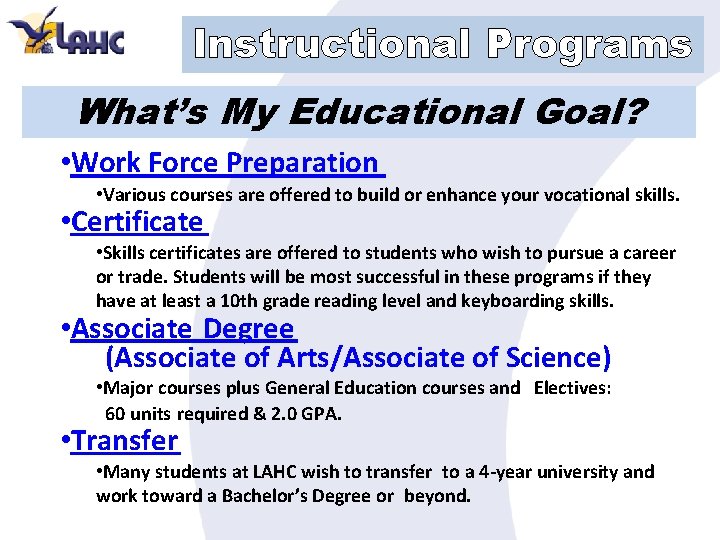 LAHC

Instructional Programs

What's My Educational Goal?

•Work Force Preparation

•Various courses are offered to build or enhance your vocational skills.

•Certificate

•Skills certificates are offered to students who wish to pursue a career or trade. Students will be most successful in these programs if they have at least a 10th grade reading level and keyboarding skills.

•Associate Degree
(Associate of Arts/Associate of Science)

•Major courses plus General Education courses and Electives: 60 units required & 2.0 GPA.

•Transfer

•Many students at LAHC wish to transfer to a 4-year university and work toward a Bachelor's Degree or beyond.